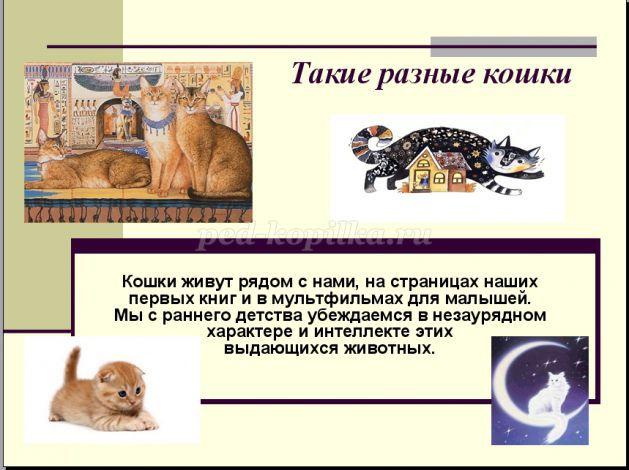 Такие разные кошки

ped-kopilka.ru

Кошки живут рядом с нами, на страницах наших первых книг и в мультфильмах для малышей. Мы с раннего детства убеждаемся в незаурядном характере и интеллекте этих выдающихся животных.